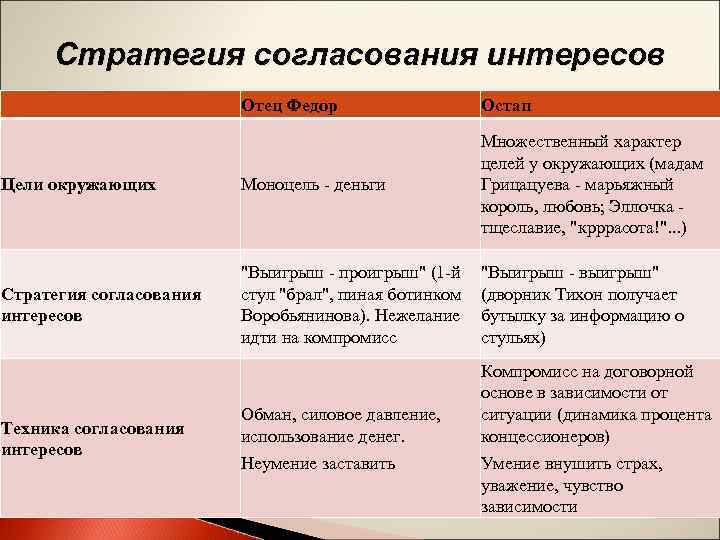 Стратегия согласования интересов

| | Отец Федор | Остап |
|---|---|---|
| Цели окружающих | Моноцель - деньги | Множественный характер целей у окружающих (мадам Грицацуева - марьяжный король, любовь; Эллочка - тщеславие, "кррасота!"...) |
| Стратегия согласования интересов | "Выигрыш - проигрыш" (1-й стул "брал", пиная ботинком Воробьянинова). Нежелание идти на компромисс | "Выигрыш - выигрыш" (дворник Тихон получает бутылку за информацию о стульях) |
| Техника согласования интересов | Обман, силовое давление, использование денег. Неумение заставить | Компромисс на договорной основе в зависимости от ситуации (динамика процента концессионеров) Умение внушить страх, уважение, чувство зависимости |